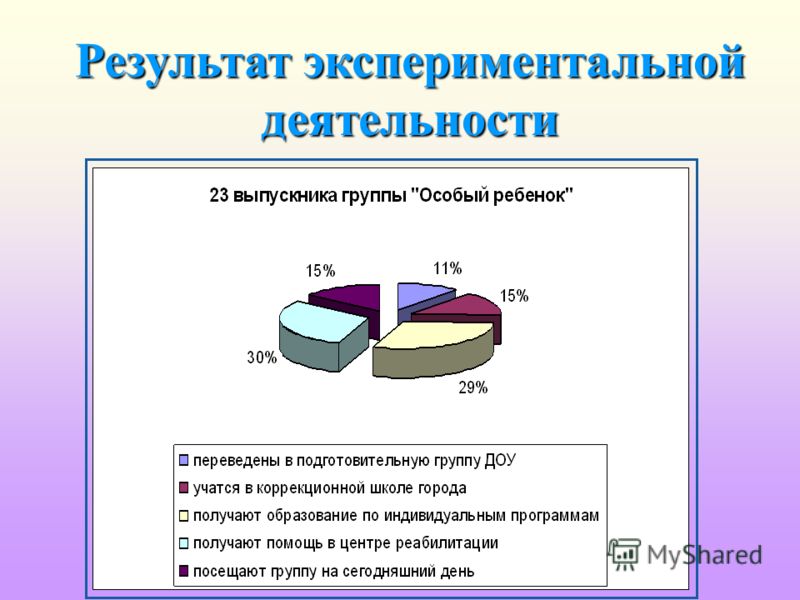 Результат экспериментальной деятельности

23 выпускника группы "Особый ребенок"

15%
11%
15%
30%
29%

переведены в подготовительную группу ДОУ
учатся в коррекционной школе города
получают образование по индивидуальным программам
получают помощь в центре реабилитации
посещают группу на сегодняшний день

MyShared